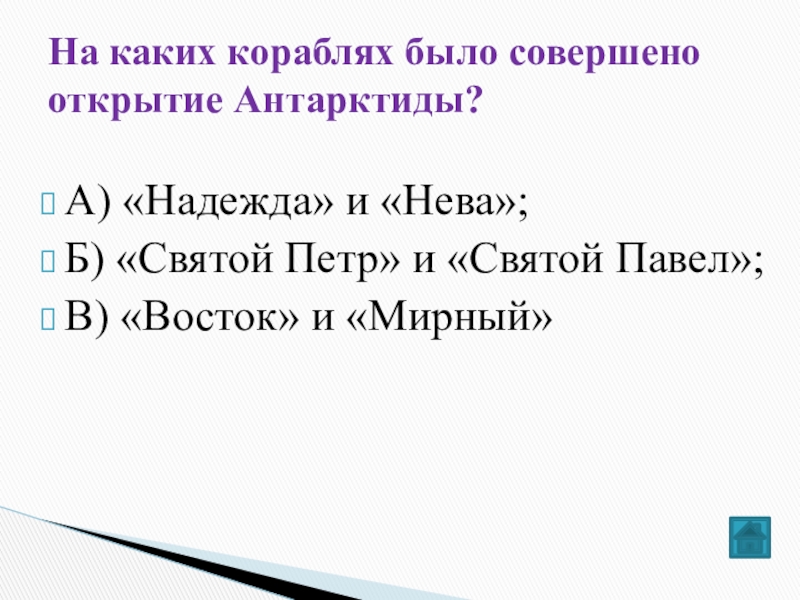 На каких кораблях было совершено открытие Антарктиды?

А) «Надежда» и «Нева»;
Б) «Святой Петр» и «Святой Павел»;
В) «Восток» и «Мирный»